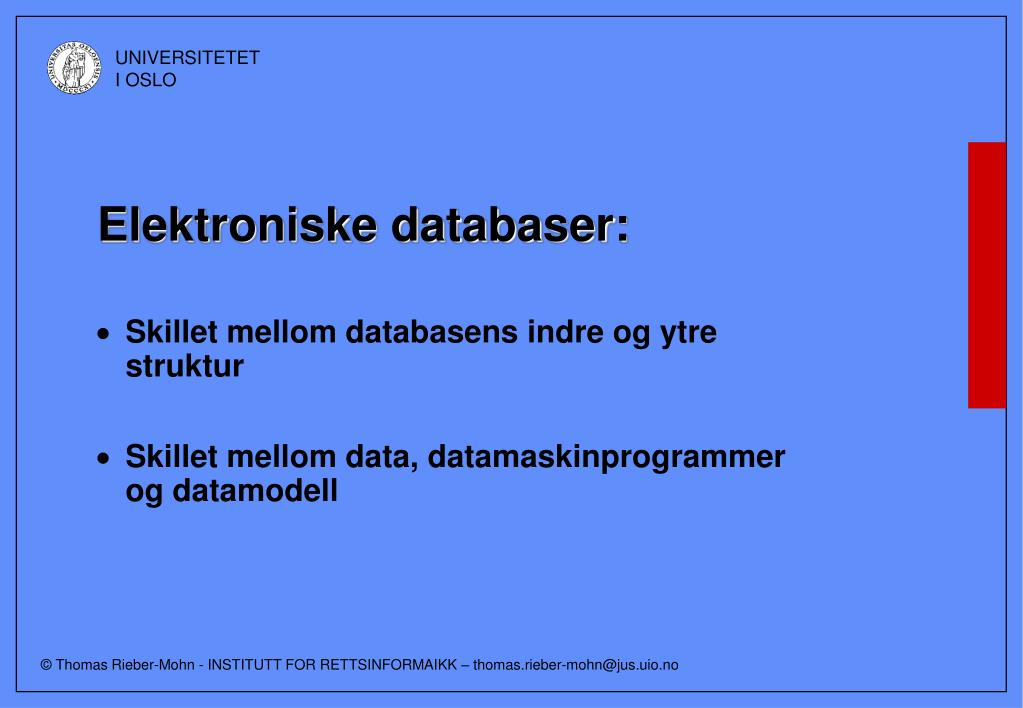 UNIVERSITETET
I OSLO

Elektroniske databaser:

• Skillet mellom databasens indre og ytre struktur

• Skillet mellom data, datamaskinprogrammer og datamodell

© Thomas Rieber-Mohn - INSTITUTT FOR RETTSINFORMAIKK – thomas.rieber-mohn@jus.uio.no